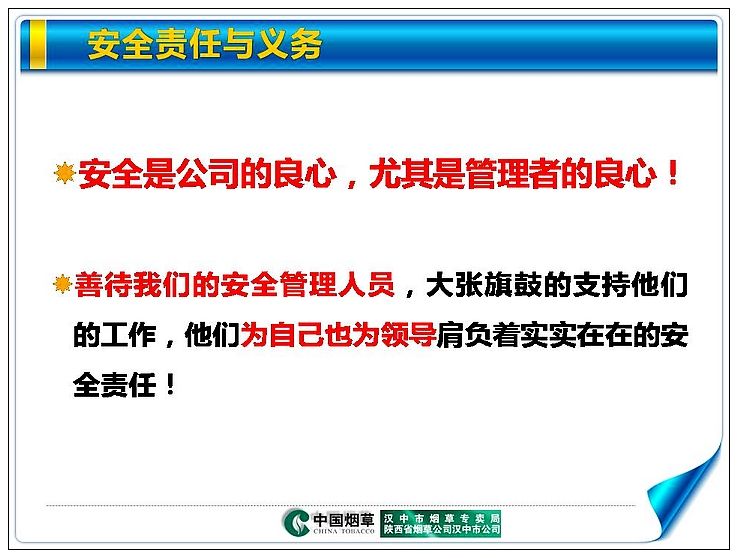 安全责任与义务

安全是公司的良心，尤其是管理者的良心！

善待我们的安全管理人员，大张旗鼓的支持他们的工作，他们为自己也为领导肩负着实实在在的安全责任！

中国烟草 CHINA TOBACCO 汉中市烟草专卖局 陕西省烟草公司汉中市公司